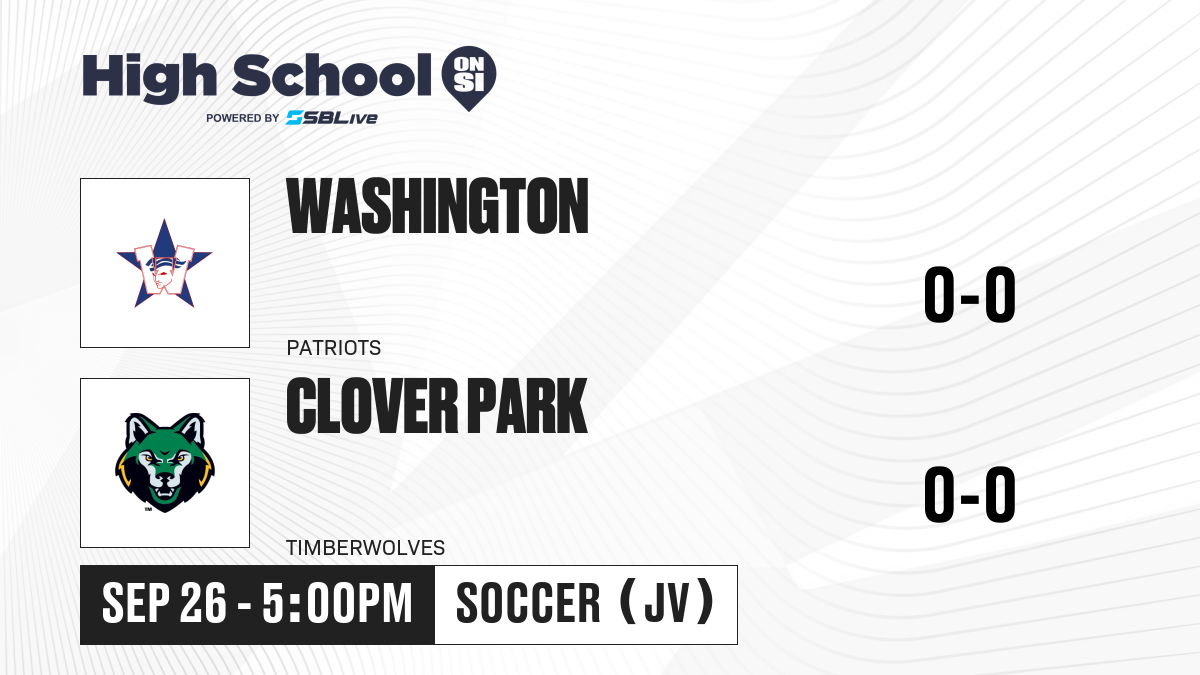 High School ON SI
POWERED BY SBLive

WASHINGTON
PATRIOTS
0-0

CLOVER PARK
TIMBERWOLVES
0-0

SEP 26 - 5:00PM
SOCCER (JV)